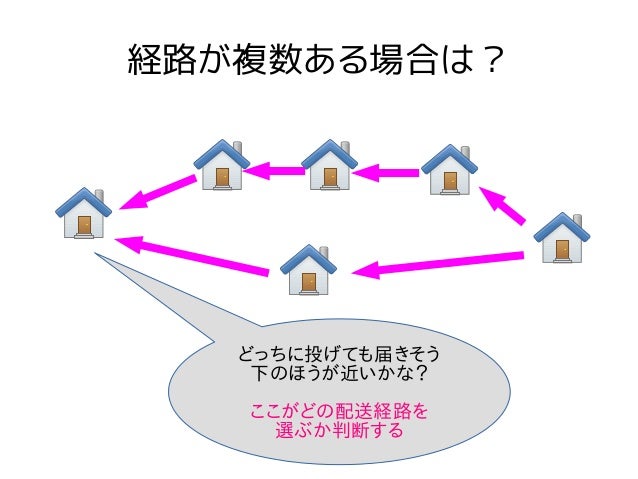 経路が複数ある場合は？

どっちに投げても届きそう
下のほうが近いかな？

ここがどの配送経路を
選ぶか判断する